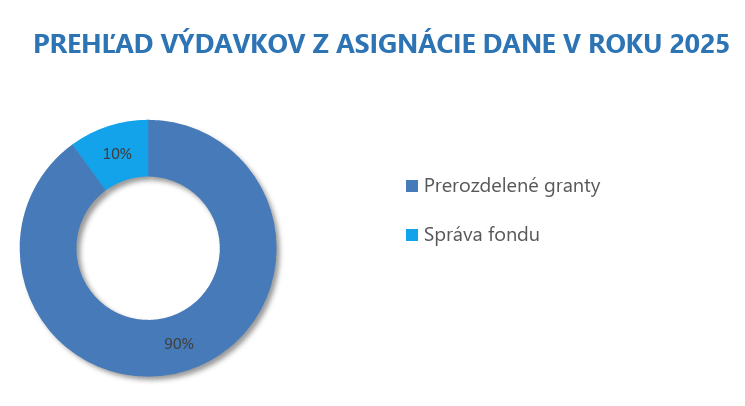 PREHĽAD VÝDAVKOV Z ASIGNÁCIE DANE V ROKU 2025

10%

90%

Prerozdelené granty

Správa fondu